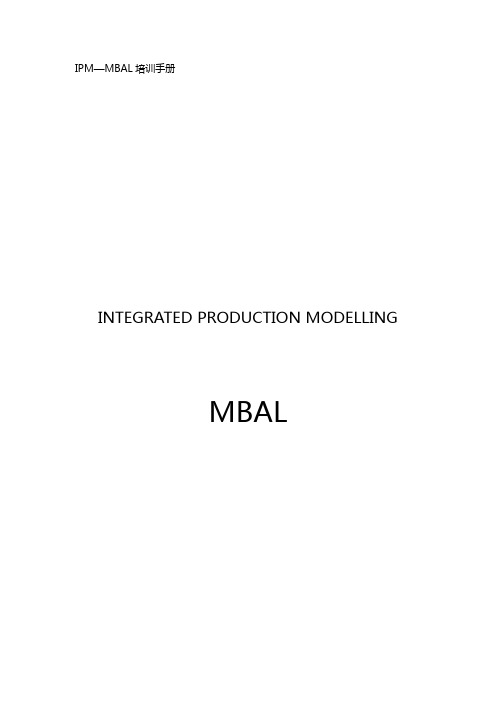 IPM—MBAL 培训手册

INTEGRATED PRODUCTION MODELLING

MBAL